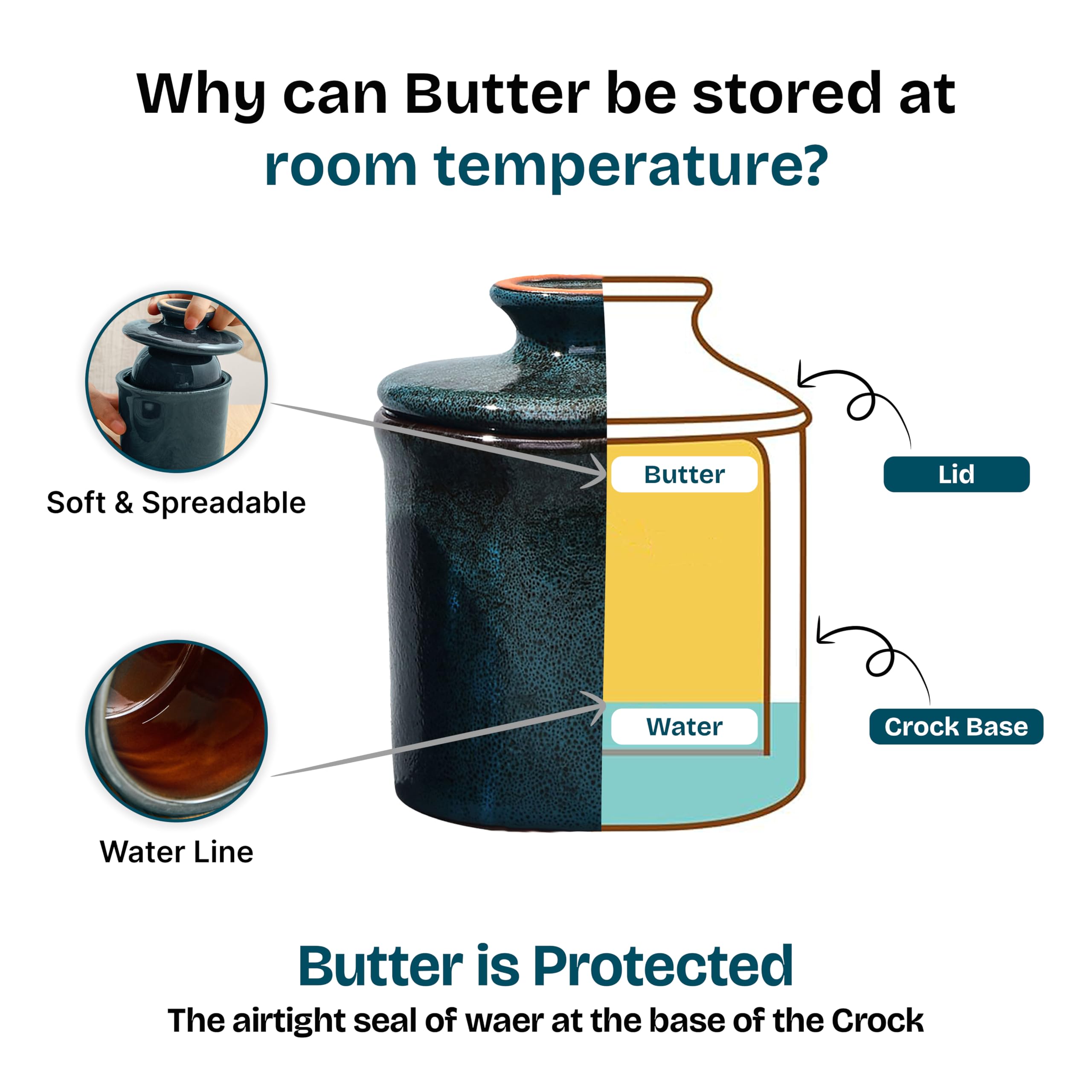 Why can Butter be stored at room temperature?

Soft & Spreadable

Butter

Lid

Water

Crock Base

Water Line

Butter is Protected

The airtight seal of waer at the base of the Crock